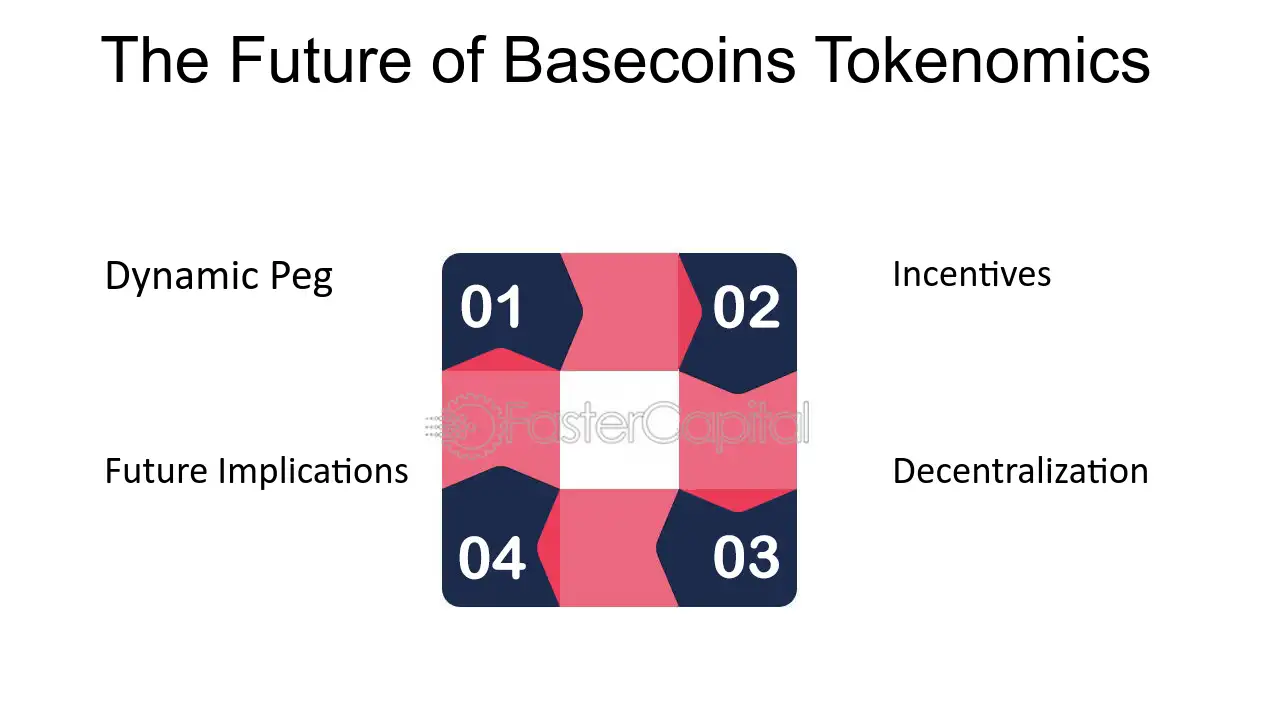 The Future of Basecoins Tokenomics

Dynamic Peg

01

02

Incentives

Future Implications

04

03

Decentralization

FasterCapital